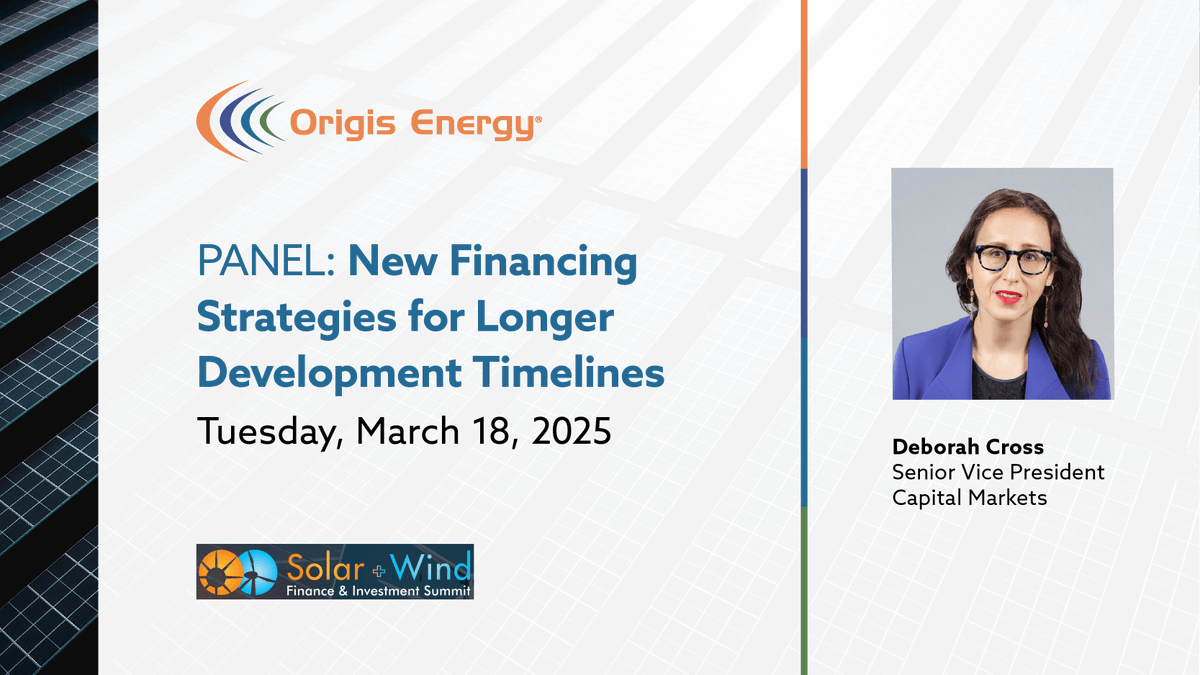 Origis Energy®

PANEL: New Financing Strategies for Longer Development Timelines

Tuesday, March 18, 2025

Solar + Wind
Finance & Investment Summit

Deborah Cross
Senior Vice President
Capital Markets